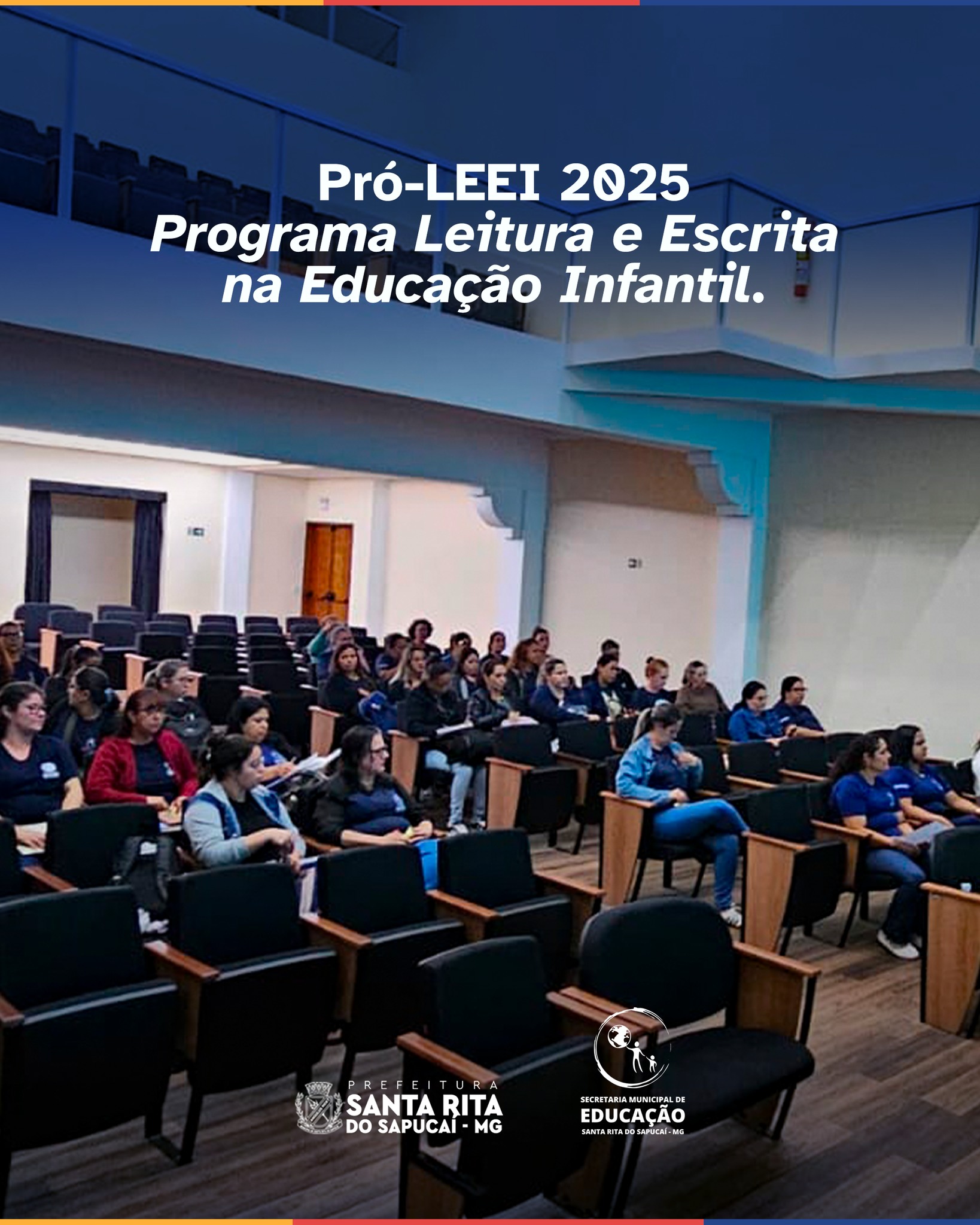 Pró-LEEI 2025
Programa Leitura e Escrita na Educação Infantil.

PREFEITURA
SANTA RITA
DO SAPUCAÍ - MG

SECRETARIA MUNICIPAL DE
EDUCAÇÃO
SANTA RITA DO SAPUCAÍ - MG